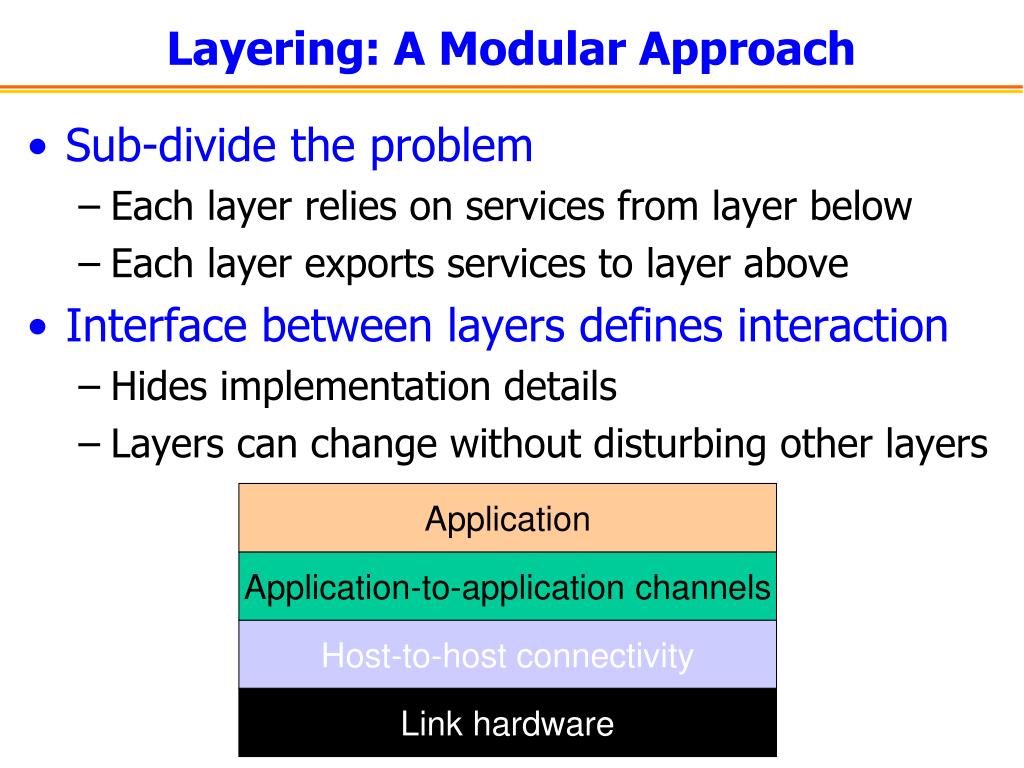 Layering: A Modular Approach

• Sub-divide the problem
– Each layer relies on services from layer below
– Each layer exports services to layer above

• Interface between layers defines interaction
– Hides implementation details
– Layers can change without disturbing other layers

Application

Application-to-application channels

Host-to-host connectivity

Link hardware